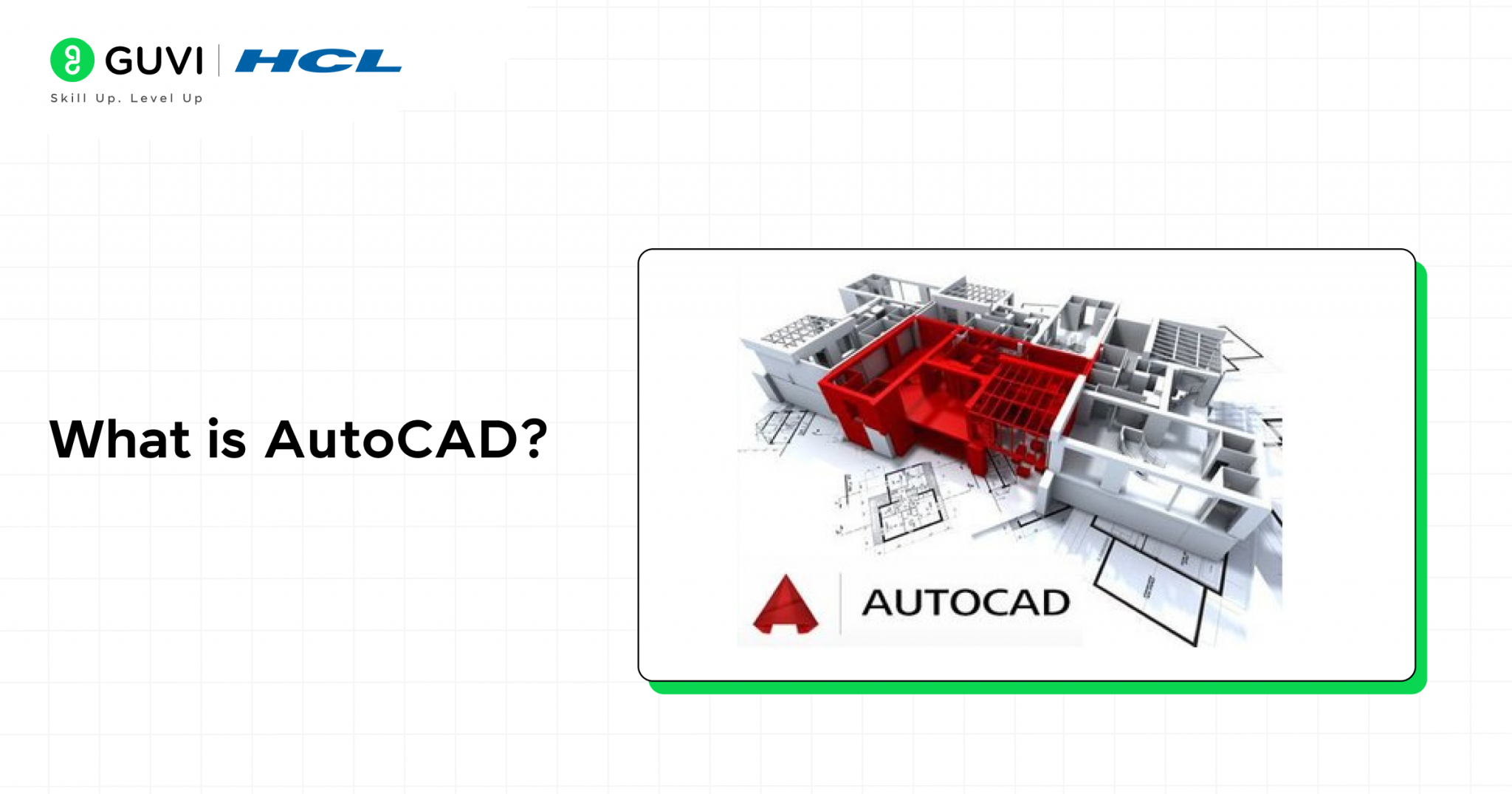 GUVI | HCL
Skill Up. Level Up

What is AutoCAD?

AUTOCAD